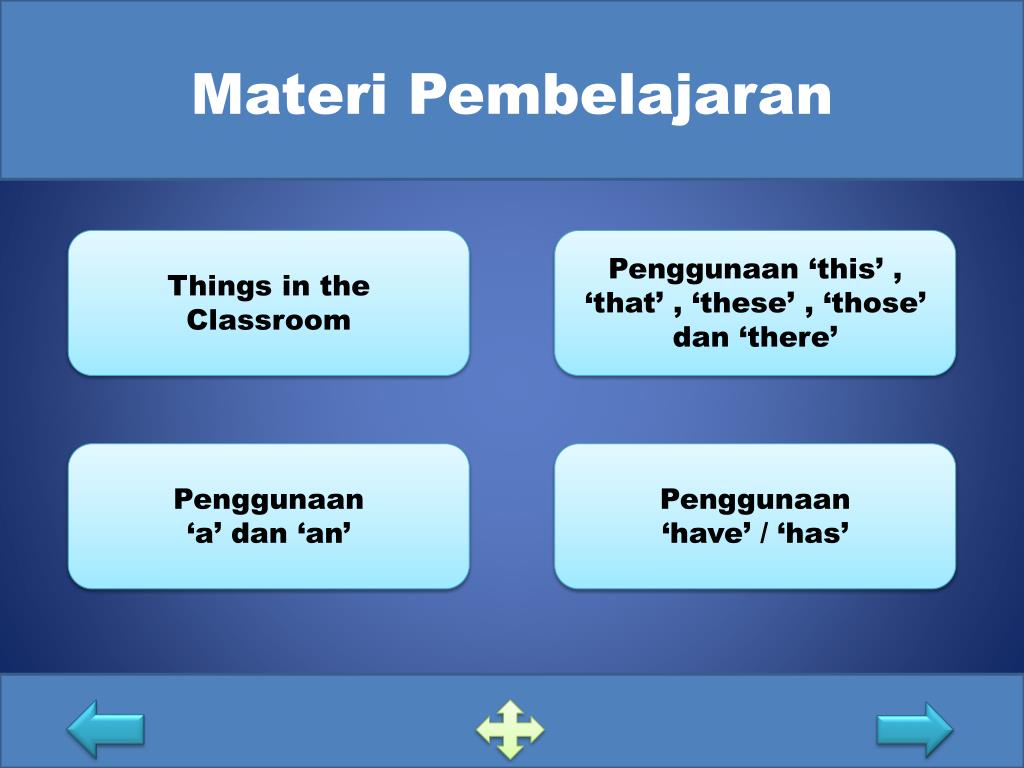 Materi Pembelajaran

Things in the Classroom

Penggunaan ‘this’ , ‘that’ , ‘these’ , ‘those’ dan ‘there’

Penggunaan ‘a’ dan ‘an’

Penggunaan ‘have’ / ‘has’